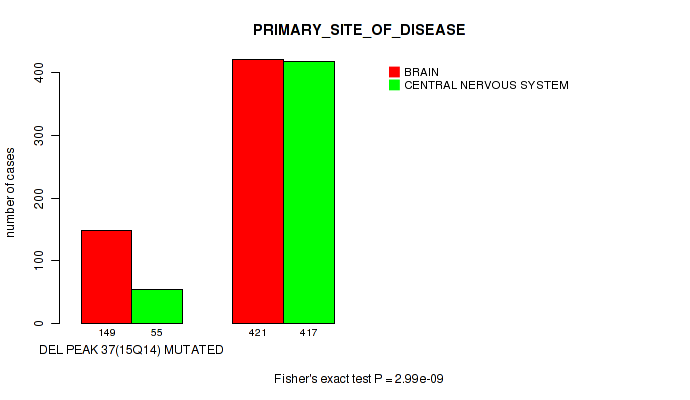 PRIMARY_SITE_OF_DISEASE

BRAIN
CENTRAL NERVOUS SYSTEM

number of cases

0
100
200
300
400

149 55
421 417

DEL PEAK 37(15Q14) MUTATED

Fisher's exact test P = 2.99e-09